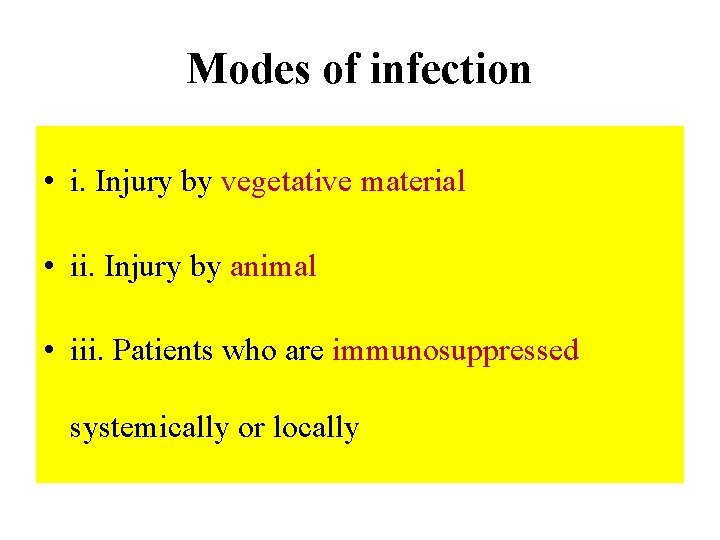 Modes of infection

• i. Injury by vegetative material

• ii. Injury by animal

• iii. Patients who are immunosuppressed systemically or locally